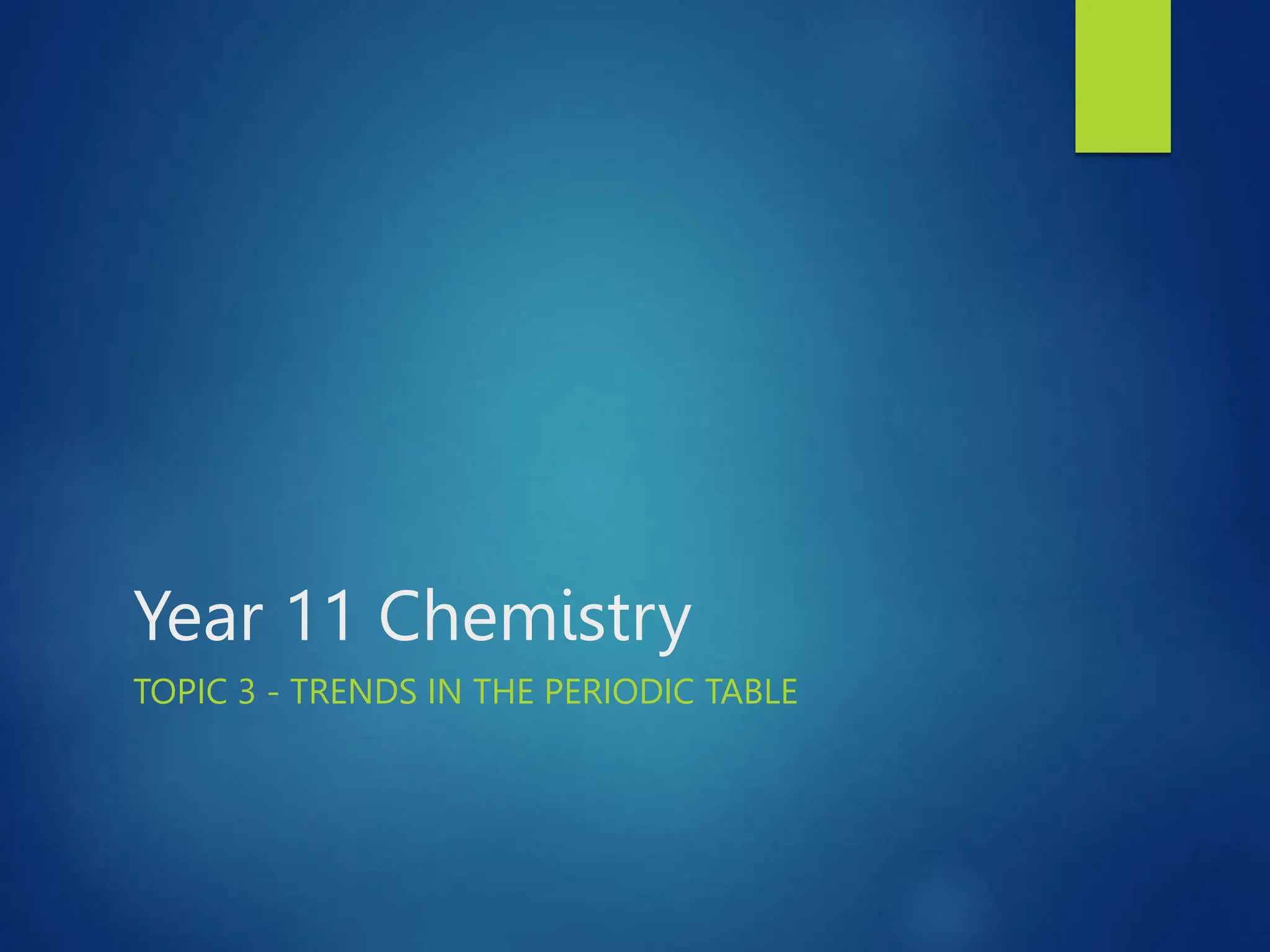 Year 11 Chemistry

TOPIC 3 - TRENDS IN THE PERIODIC TABLE